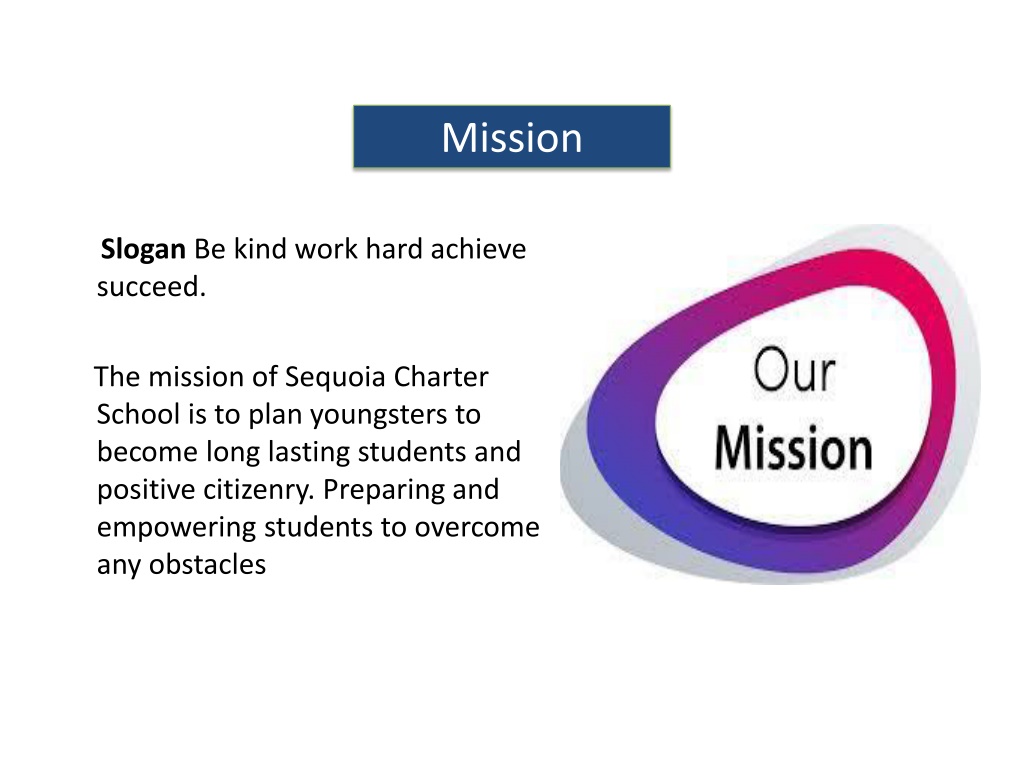 Mission

Slogan Be kind work hard achieve succeed.

The mission of Sequoia Charter School is to plan youngsters to become long lasting students and positive citizenry. Preparing and empowering students to overcome any obstacles

Our Mission